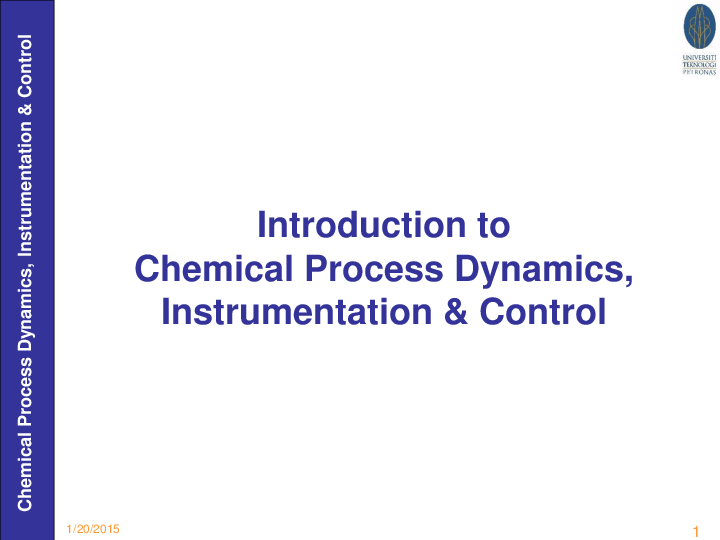 Chemical Process Dynamics, Instrumentation & Control

UNIVERSITI TEKNOLOGI PETRONAS

Introduction to
Chemical Process Dynamics,
Instrumentation & Control

1/20/2015

1